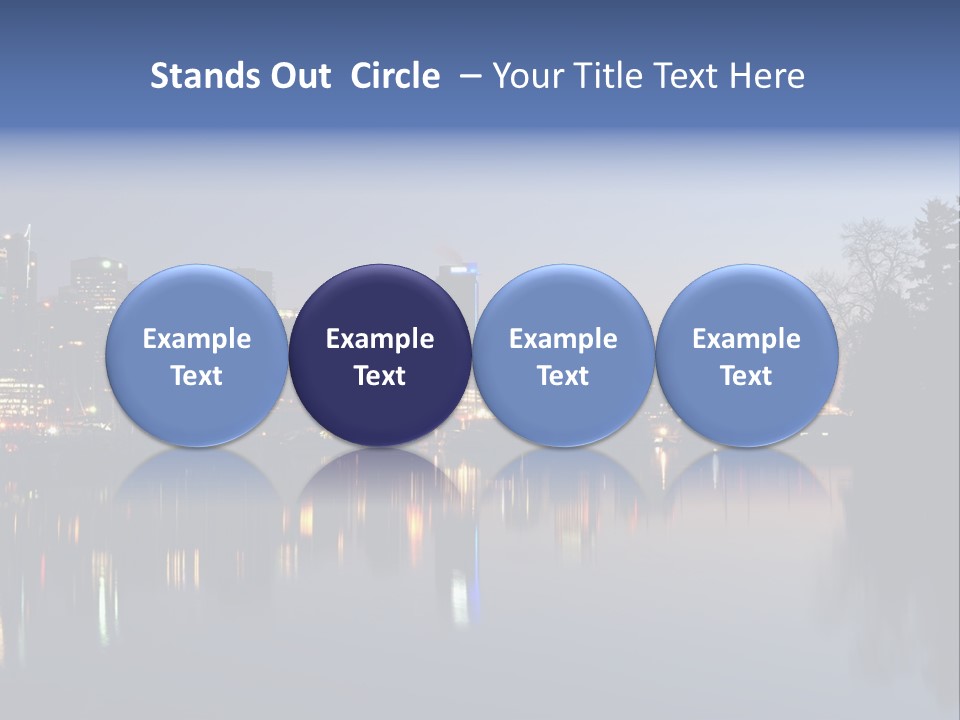 Stands Out Circle – Your Title Text Here

Example Text

Example Text

Example Text

Example Text